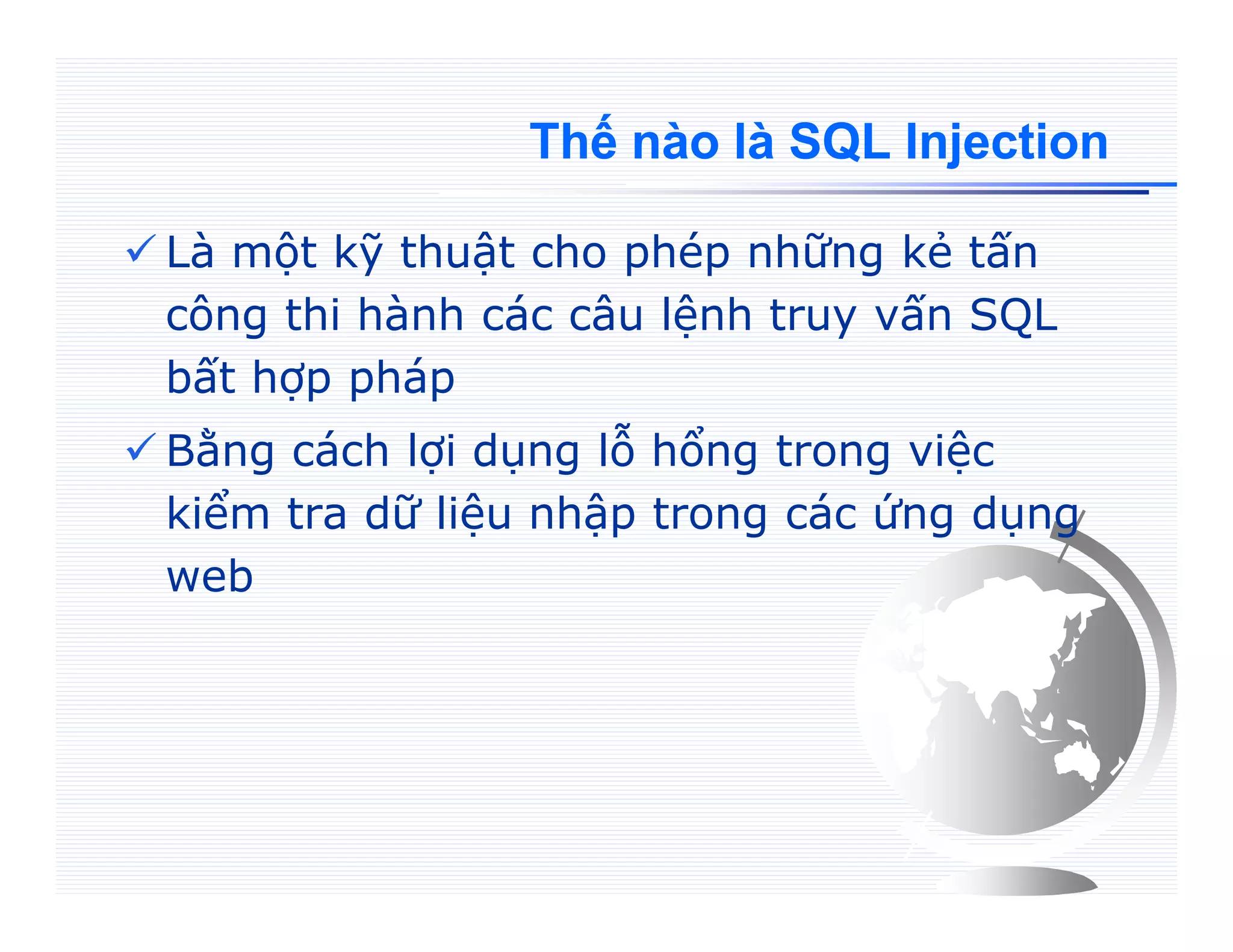 Thế nào là SQL Injection

✓ Là một kỹ thuật cho phép những kẻ tấn công thi hành các câu lệnh truy vấn SQL bất hợp pháp

✓ Bằng cách lợi dụng lỗ hổng trong việc kiểm tra dữ liệu nhập trong các ứng dụng web